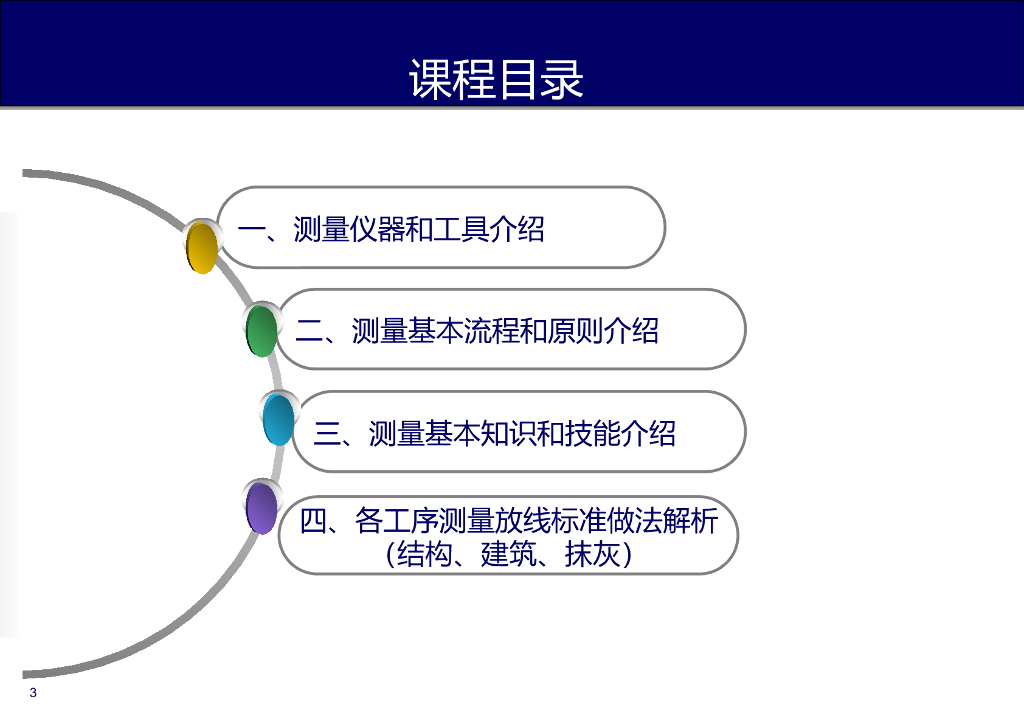 课程目录

一、测量仪器和工具介绍

二、测量基本流程和原则介绍

三、测量基本知识和技能介绍

四、各工序测量放线标准做法解析（结构、建筑、抹灰）

3